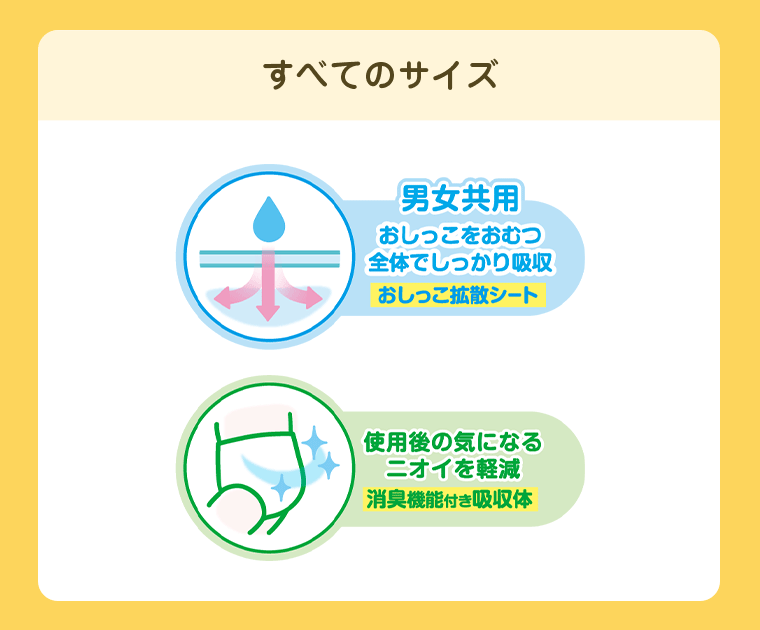 すべてのサイズ

男女共用
おしっこをおむつ全体でしっかり吸収
おしっこ拡散シート

使用後の気になるニオイを軽減
消臭機能付き吸収体